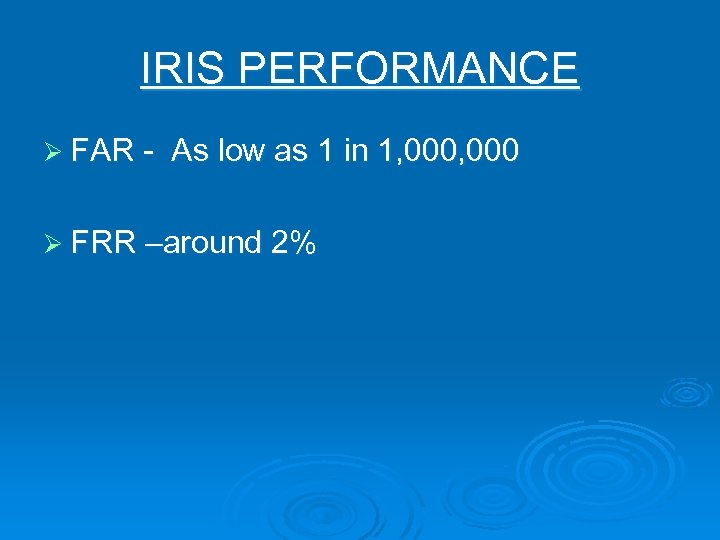 IRIS PERFORMANCE

➢ FAR - As low as 1 in 1,000,000

➢ FRR –around 2%